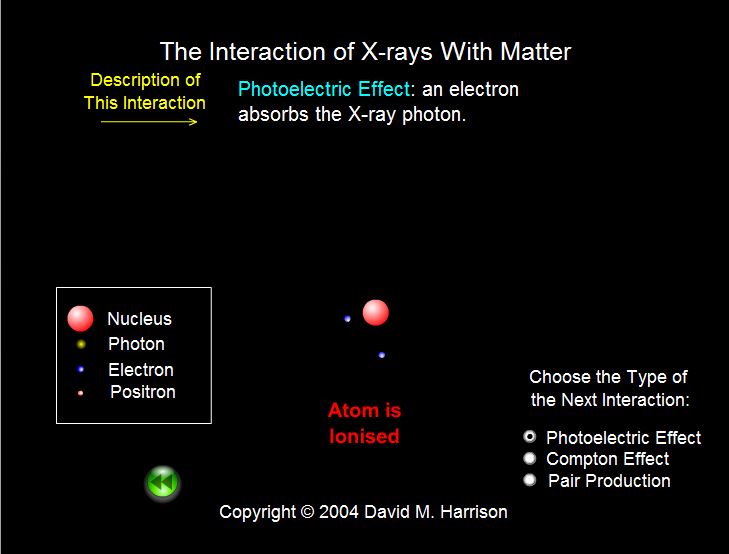 The Interaction of X-rays With Matter

Description of This Interaction

Photoelectric Effect: an electron absorbs the X-ray photon.

Nucleus
Photon
Electron
Positron

Atom is Ionised

Choose the Type of the Next Interaction:

Photoelectric Effect
Compton Effect
Pair Production

Copyright © 2004 David M. Harrison